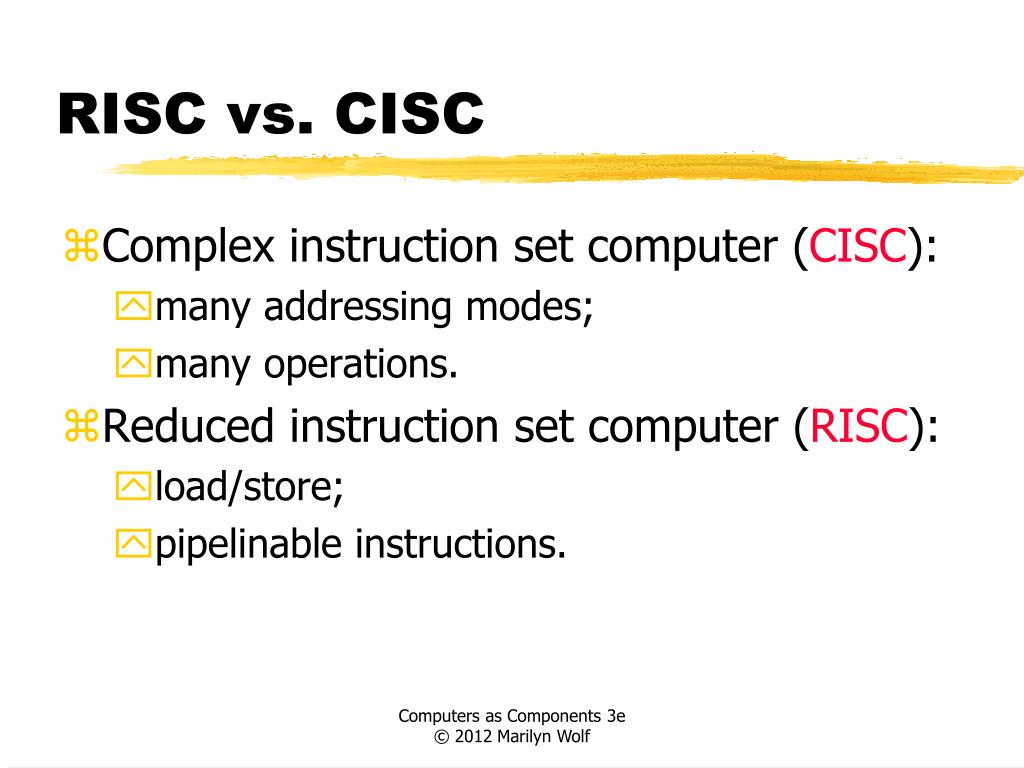 RISC vs. CISC

Complex instruction set computer (CISC):
many addressing modes;
many operations.

Reduced instruction set computer (RISC):
load/store;
pipelinable instructions.

Computers as Components 3e
© 2012 Marilyn Wolf